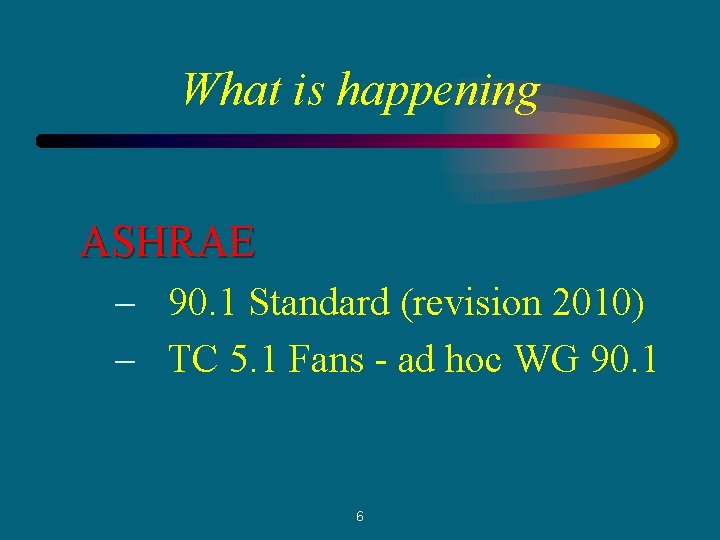 What is happening

ASHRAE

– 90.1 Standard (revision 2010)

– TC 5.1 Fans - ad hoc WG 90.1

6